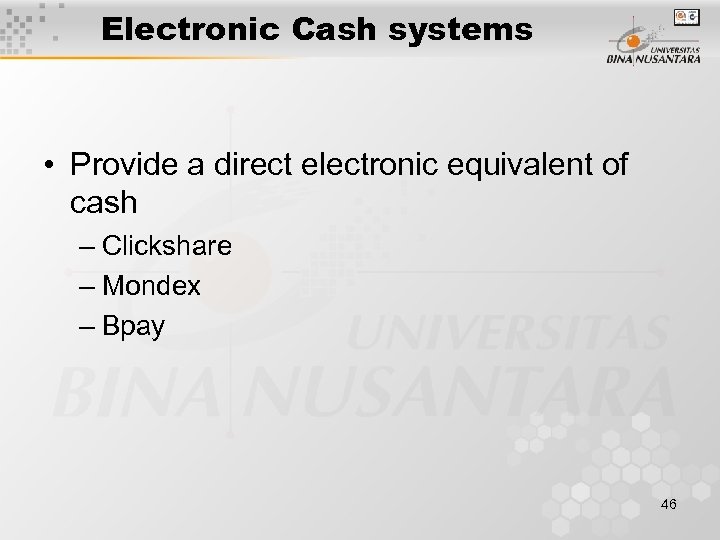 Electronic Cash systems

UNIVERSITAS BINA NUSANTARA

• Provide a direct electronic equivalent of cash
– Clickshare
– Mondex
– Bpay

UNIVERSITAS BINA NUSANTARA

46